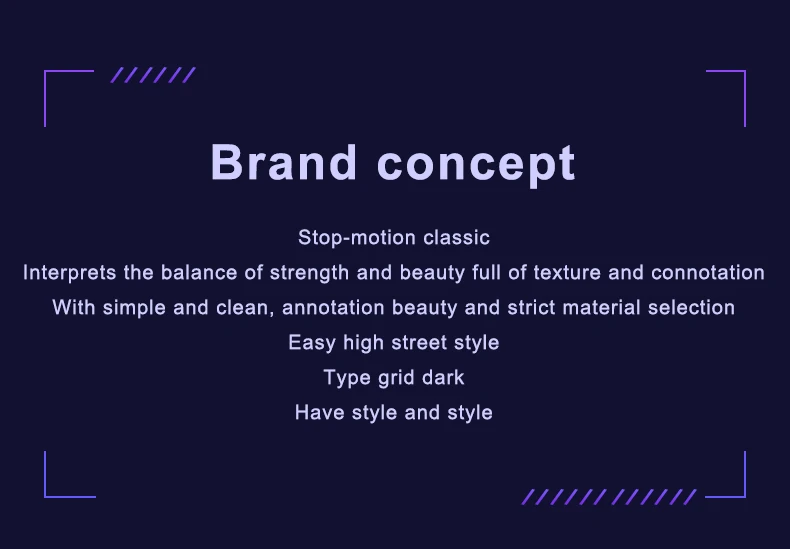 Brand concept

Stop-motion classic
Interprets the balance of strength and beauty full of texture and connotation
With simple and clean, annotation beauty and strict material selection
Easy high street style
Type grid dark
Have style and style